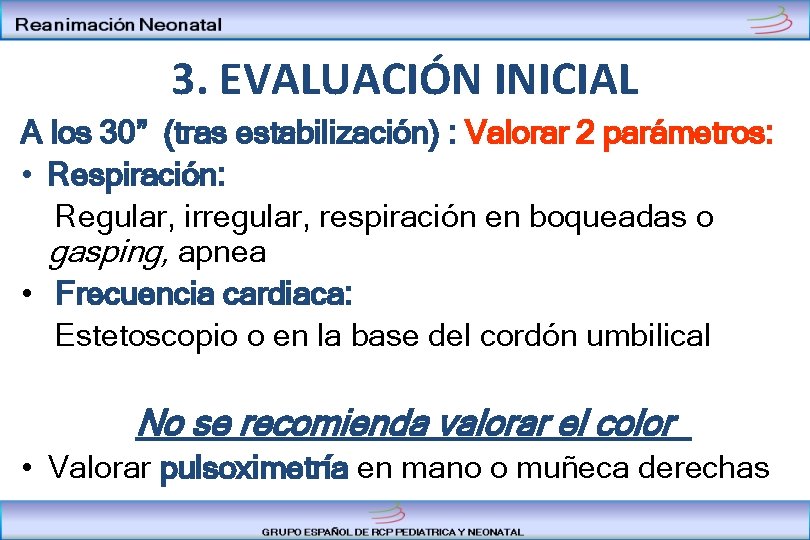 Reanimación Neonatal

3. EVALUACIÓN INICIAL

A los 30” (tras estabilización) : Valorar 2 parámetros:

• Respiración:

Regular, irregular, respiración en boqueadas o gasping, apnea

• Frecuencia cardiaca:

Estetoscopio o en la base del cordón umbilical

No se recomienda valorar el color

• Valorar pulsoximetría en mano o muñeca derechas

GRUPO ESPAÑOL DE RCP PEDIATRICA Y NEONATAL